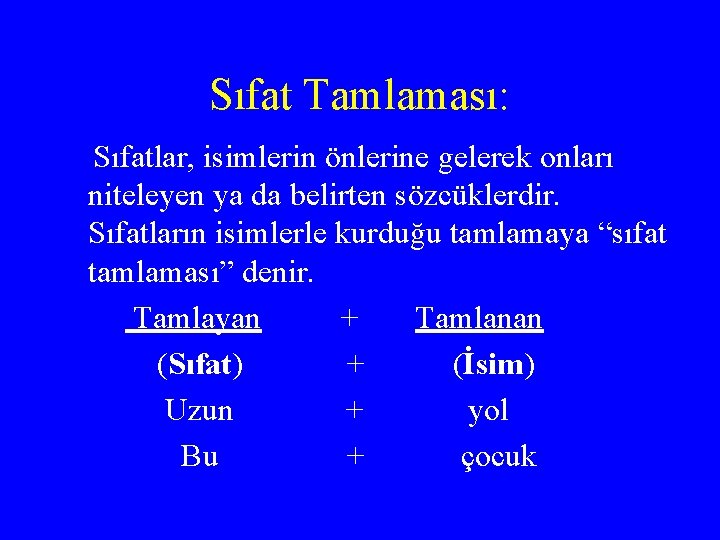 Sıfat Tamlaması:

Sıfatlar, isimlerin önlerine gelerek onları niteleyen ya da belirten sözcüklerdir. Sıfatların isimlerle kurduğu tamlamaya “sıfat tamlaması” denir.

Tamlayan + Tamlanan
(Sıfat) + (İsim)
Uzun + yol
Bu + çocuk